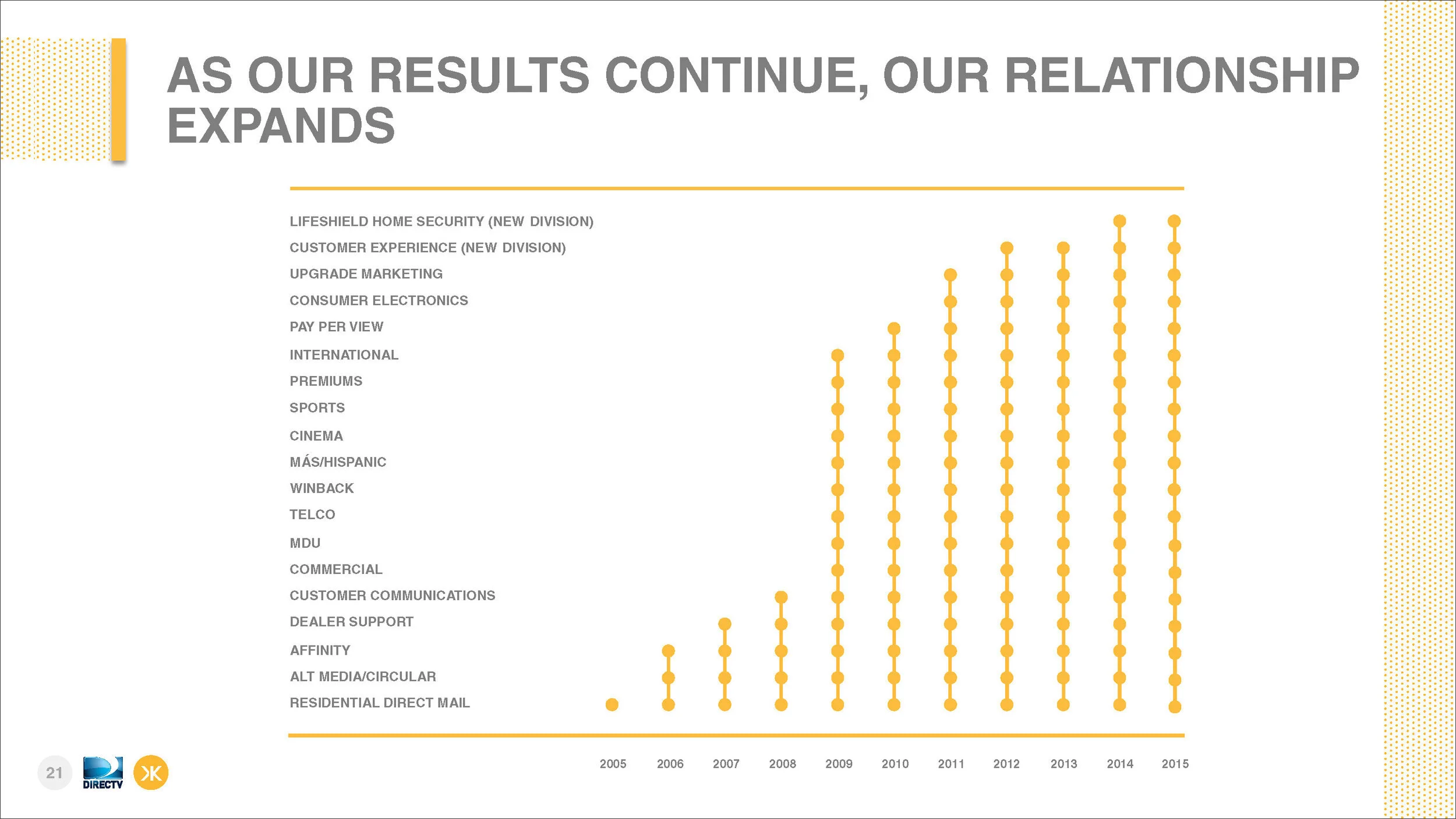 AS OUR RESULTS CONTINUE, OUR RELATIONSHIP EXPANDS

LIFESHIELD HOME SECURITY (NEW DIVISION)
CUSTOMER EXPERIENCE (NEW DIVISION)
UPGRADE MARKETING
CONSUMER ELECTRONICS
PAY PER VIEW
INTERNATIONAL
PREMIUMS
SPORTS
CINEMA
MÁS/HISPANIC
WINBACK
TELCO
MDU
COMMERCIAL
CUSTOMER COMMUNICATIONS
DEALER SUPPORT
AFFINITY
ALT MEDIA/CIRCULAR
RESIDENTIAL DIRECT MAIL

2005 2006 2007 2008 2009 2010 2011 2012 2013 2014 2015

21 DIRECTV